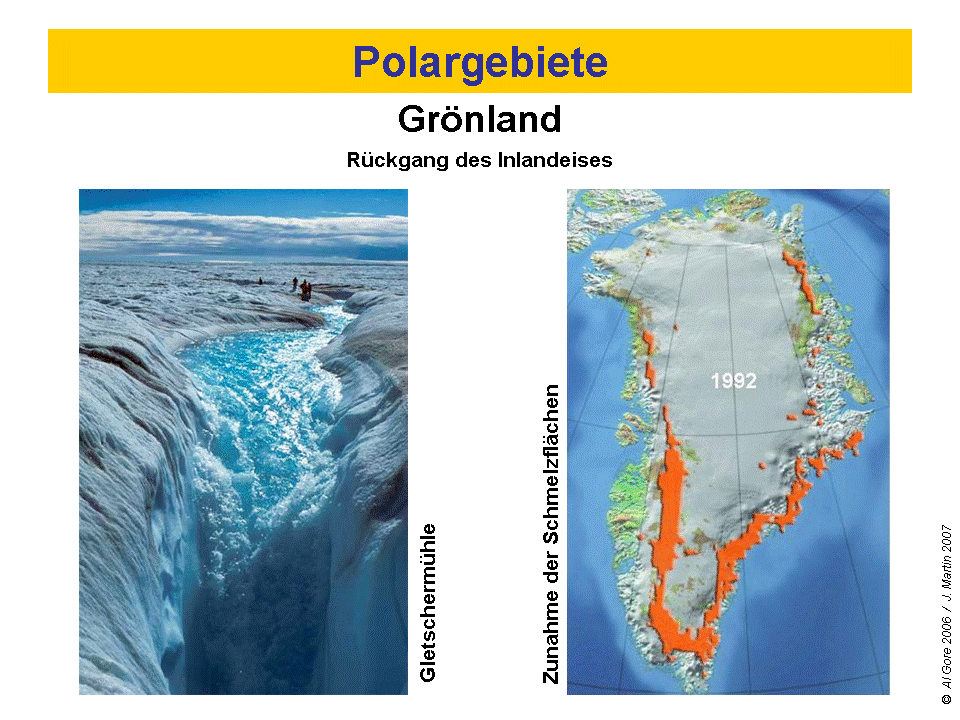 Polargebiete

Grönland

Rückgang des Inlandeises

Gletschermühle

Zunahme der Schmelzflächen

1992

© Al Gore 2006 / J. Martin 2007